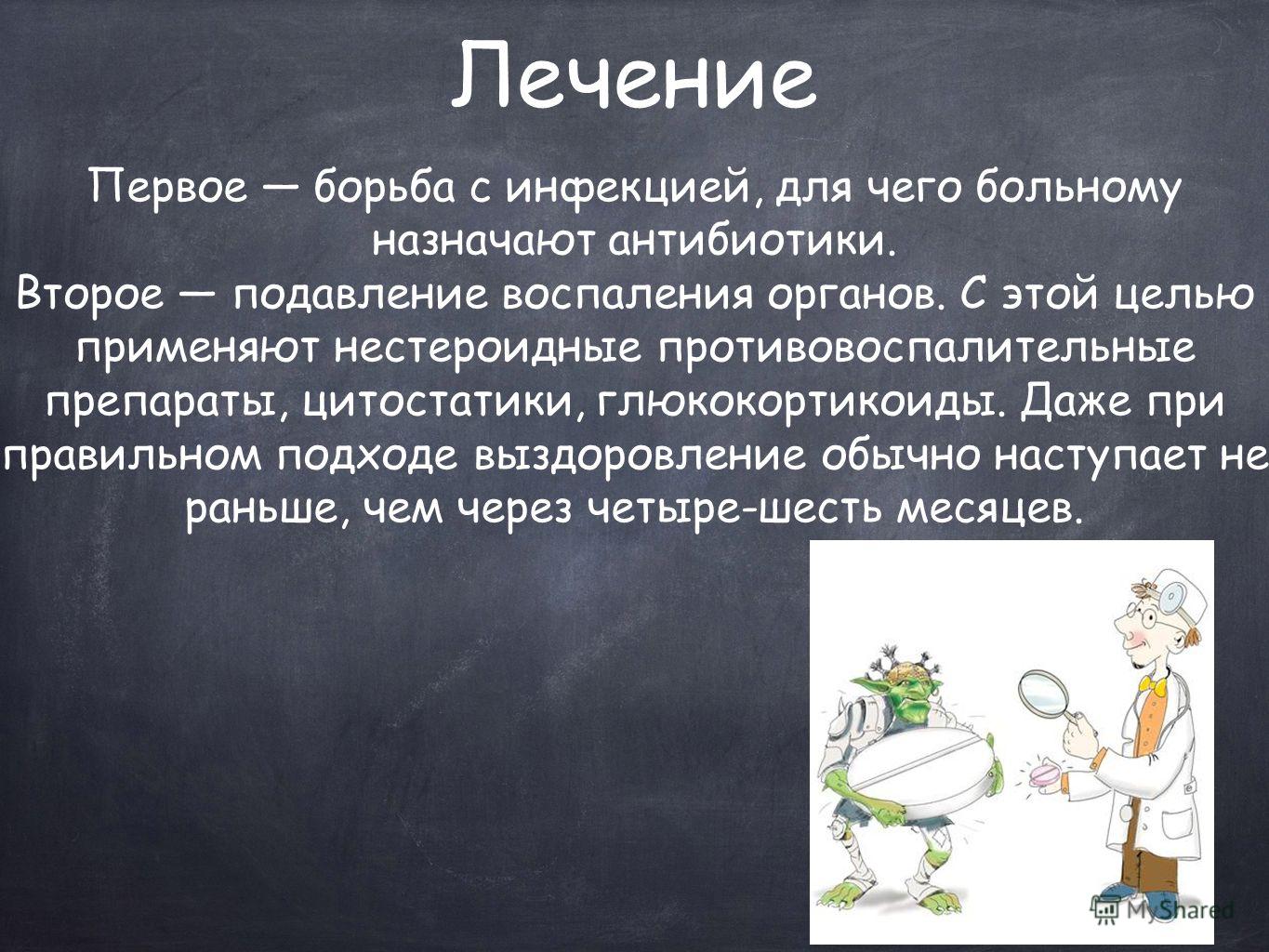 Лечение

Первое — борьба с инфекцией, для чего больному назначают антибиотики.
Второе — подавление воспаления органов. С этой целью применяют нестероидные противовоспалительные препараты, цитостатики, глюкокортикоиды. Даже при правильном подходе выздоровление обычно наступает не раньше, чем через четыре-шесть месяцев.

MyShared